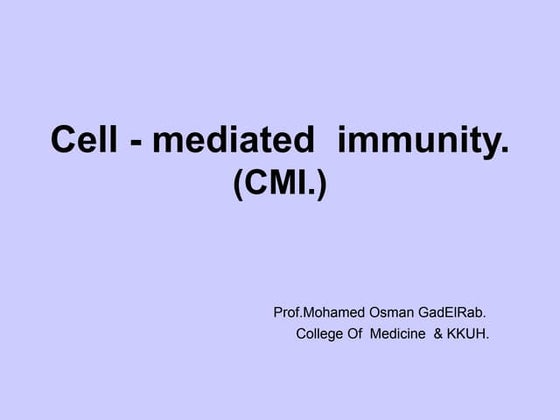 Cell - mediated immunity.
(CMI.)

Prof.Mohamed Osman GadElRab.
College Of Medicine & KKUH.